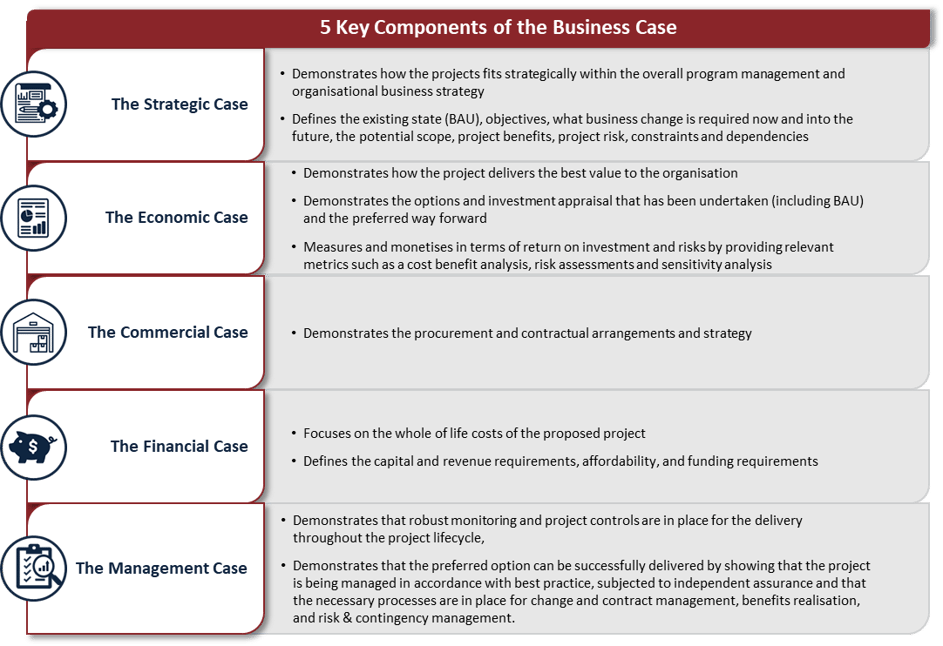 5 Key Components of the Business Case

The Strategic Case

• Demonstrates how the projects fits strategically within the overall program management and organisational business strategy

• Defines the existing state (BAU), objectives, what business change is required now and into the future, the potential scope, project benefits, project risk, constraints and dependencies

The Economic Case

• Demonstrates how the project delivers the best value to the organisation

• Demonstrates the options and investment appraisal that has been undertaken (including BAU) and the preferred way forward

• Measures and monetises in terms of return on investment and risks by providing relevant metrics such as a cost benefit analysis, risk assessments and sensitivity analysis

The Commercial Case

• Demonstrates the procurement and contractual arrangements and strategy

The Financial Case

• Focuses on the whole of life costs of the proposed project

• Defines the capital and revenue requirements, affordability, and funding requirements

The Management Case

• Demonstrates that robust monitoring and project controls are in place for the delivery throughout the project lifecycle,

• Demonstrates that the preferred option can be successfully delivered by showing that the project is being managed in accordance with best practice, subjected to independent assurance and that the necessary processes are in place for change and contract management, benefits realisation, and risk & contingency management.